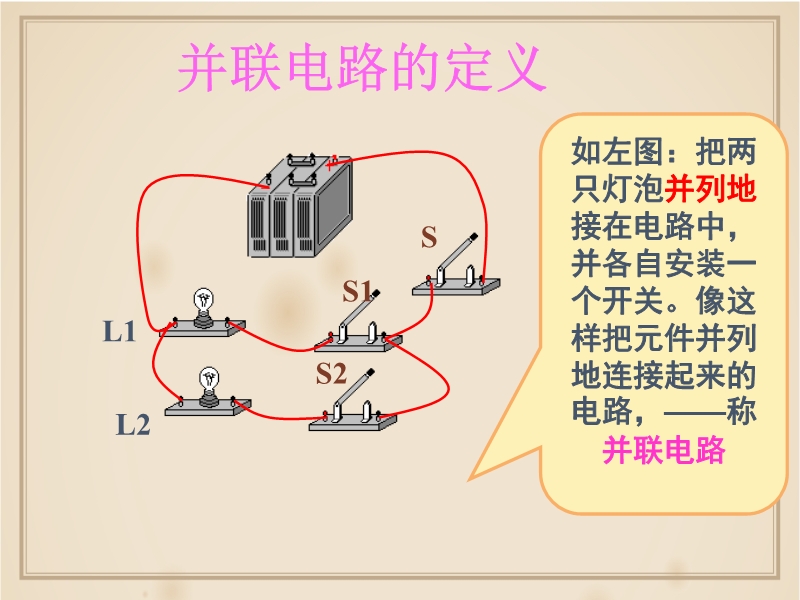 并联电路的定义

S

S1

L1

S2

L2

如左图：把两只灯泡并列地接在电路中，并各自安装一个开关。像这样把元件并列地连接起来的电路，——称并联电路